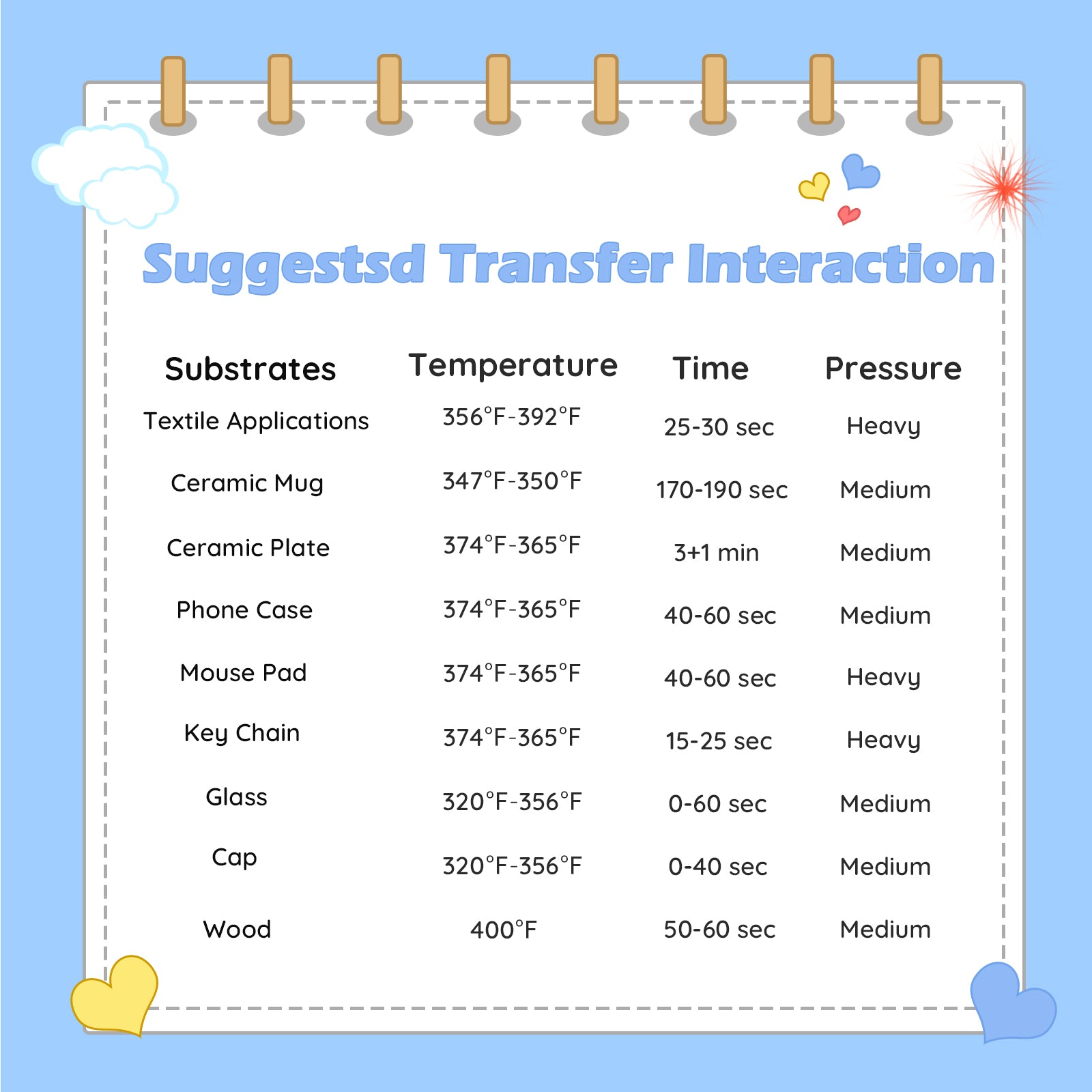 Suggestsd Transfer Interaction

| Substrates | Temperature | Time | Pressure |
|---|---|---|---|
| Textile Applications | 356°F-392°F | 25-30 sec | Heavy |
| Ceramic Mug | 347°F-350°F | 170-190 sec | Medium |
| Ceramic Plate | 374°F-365°F | 3+1 min | Medium |
| Phone Case | 374°F-365°F | 40-60 sec | Medium |
| Mouse Pad | 374°F-365°F | 40-60 sec | Heavy |
| Key Chain | 374°F-365°F | 15-25 sec | Heavy |
| Glass | 320°F-356°F | 0-60 sec | Medium |
| Cap | 320°F-356°F | 0-40 sec | Medium |
| Wood | 400°F | 50-60 sec | Medium |